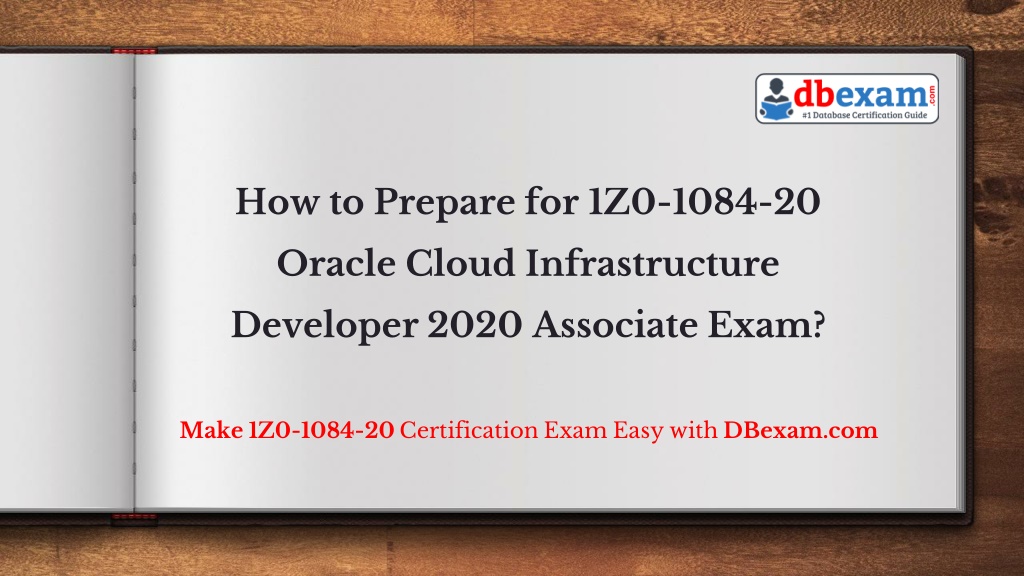 dbexam.com
#1 Database Certification Guide

How to Prepare for 1Z0-1084-20 Oracle Cloud Infrastructure Developer 2020 Associate Exam?

Make 1Z0-1084-20 Certification Exam Easy with DBexam.com